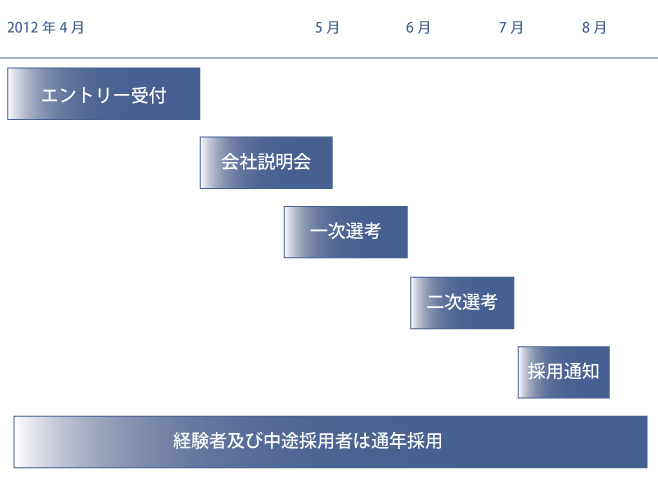 2012 年 4 月 5 月 6 月 7 月 8 月

エントリー受付

会社説明会

一次選考

二次選考

採用通知

経験者及び中途採用者は通年採用